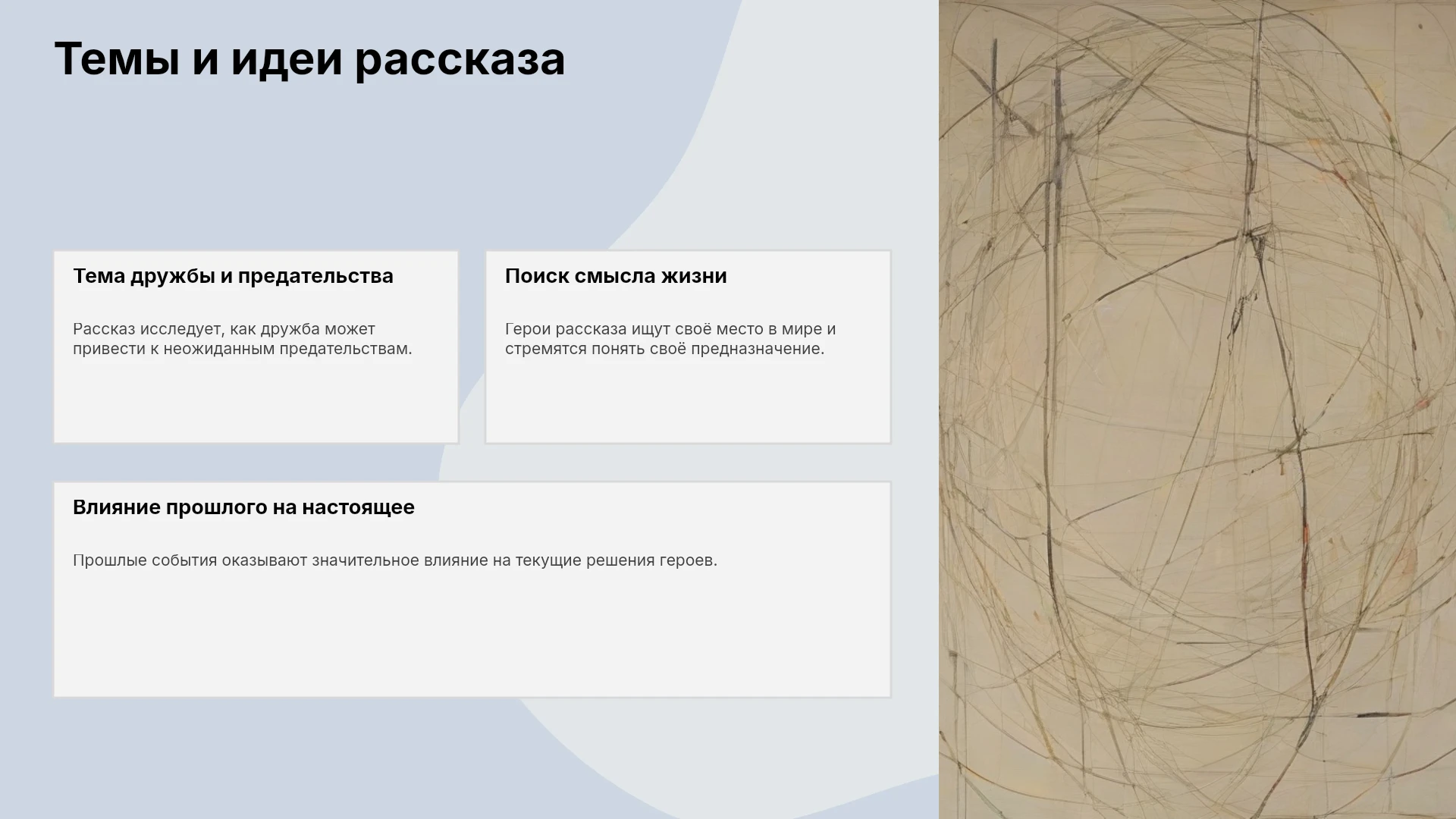 Темы и идеи рассказа

Тема дружбы и предательства

Рассказ исследует, как дружба может привести к неожиданным предательствам.

Поиск смысла жизни

Герои рассказа ищут своё место в мире и стремятся понять своё предназначение.

Влияние прошлого на настоящее

Прошлые события оказывают значительное влияние на текущие решения героев.